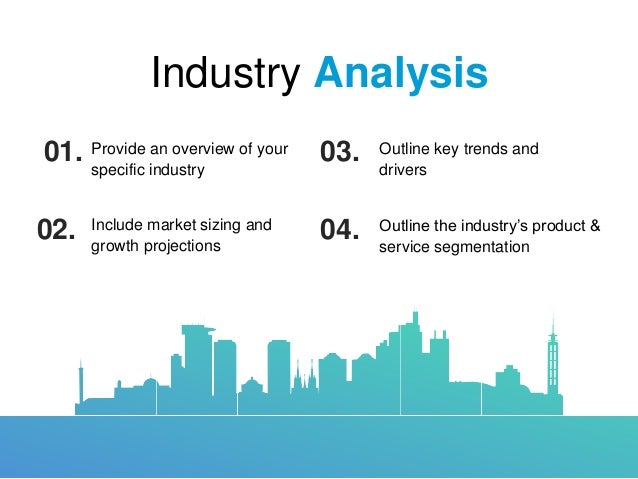 Industry Analysis

01. Provide an overview of your specific industry

02. Include market sizing and growth projections

03. Outline key trends and drivers

04. Outline the industry's product & service segmentation